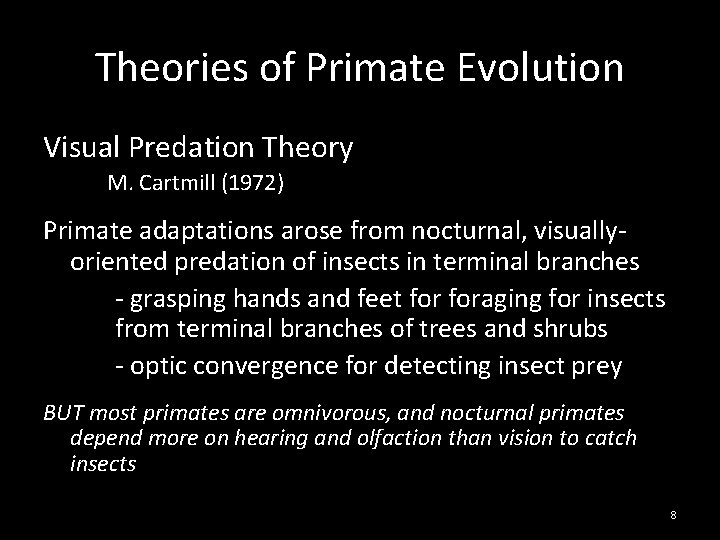 Theories of Primate Evolution

Visual Predation Theory

M. Cartmill (1972)

Primate adaptations arose from nocturnal, visually-oriented predation of insects in terminal branches

- grasping hands and feet for foraging for insects from terminal branches of trees and shrubs

- optic convergence for detecting insect prey

BUT most primates are omnivorous, and nocturnal primates depend more on hearing and olfaction than vision to catch insects

8